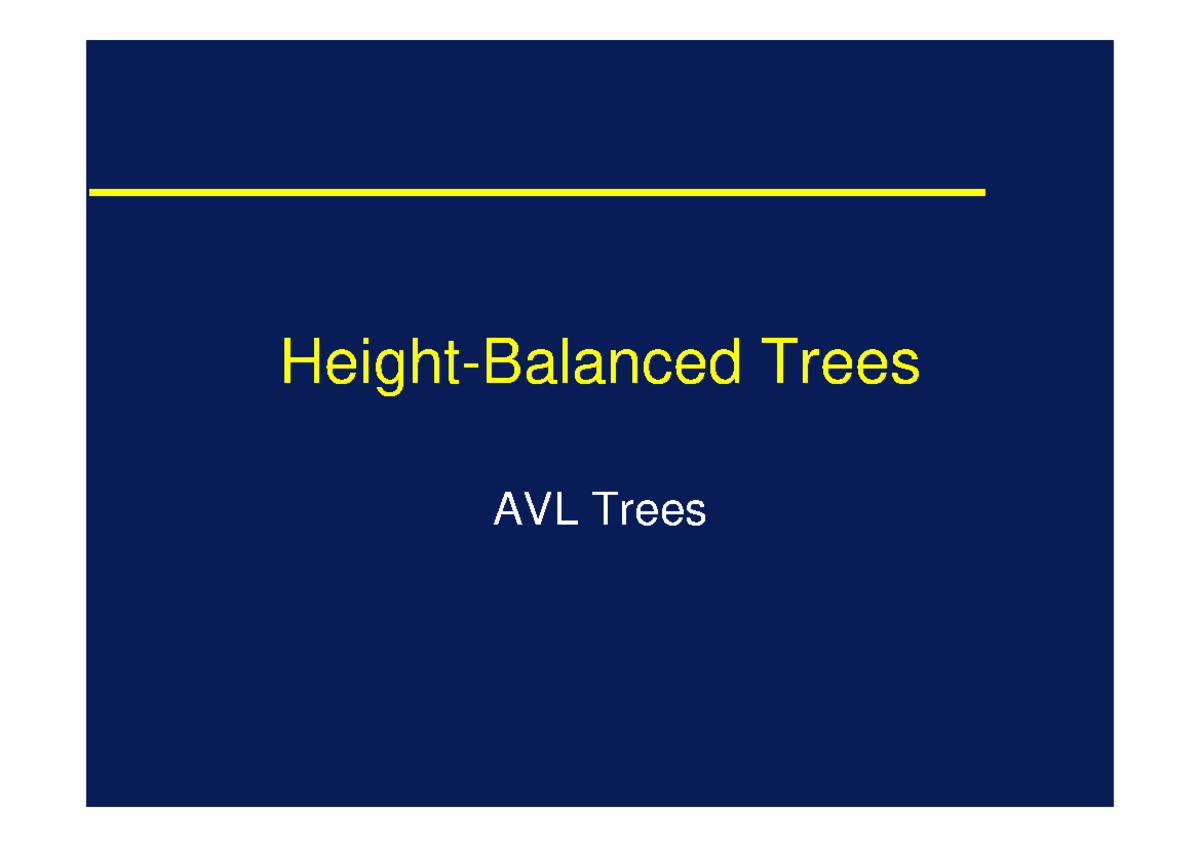 Height-Balanced Trees

AVL Trees